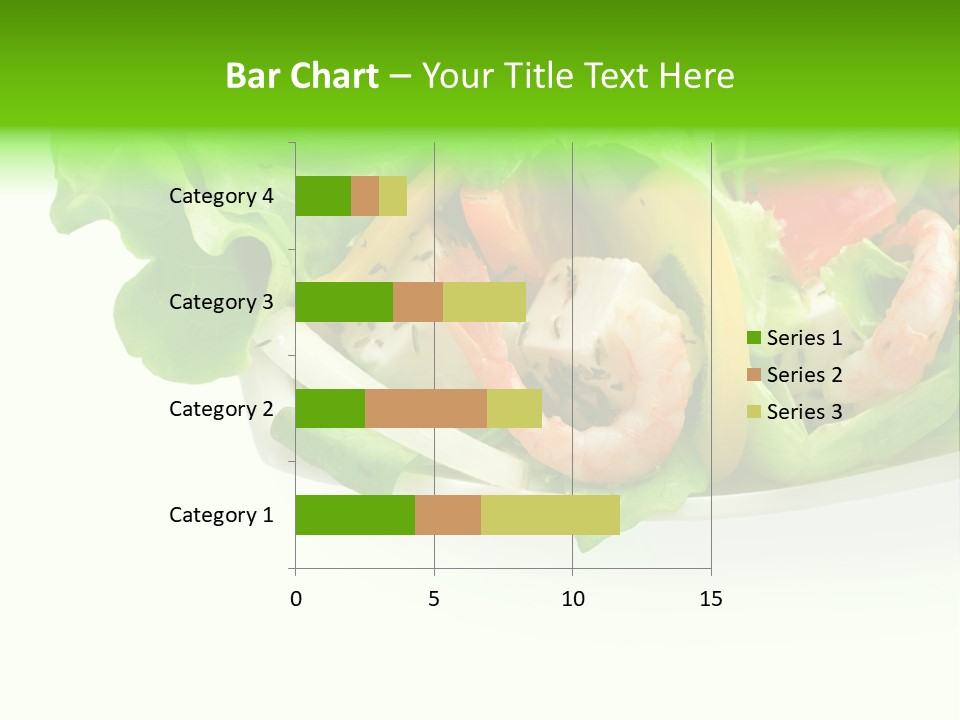 Bar Chart – Your Title Text Here

Category 4
Category 3
Category 2
Category 1

0
5
10
15

Series 1
Series 2
Series 3